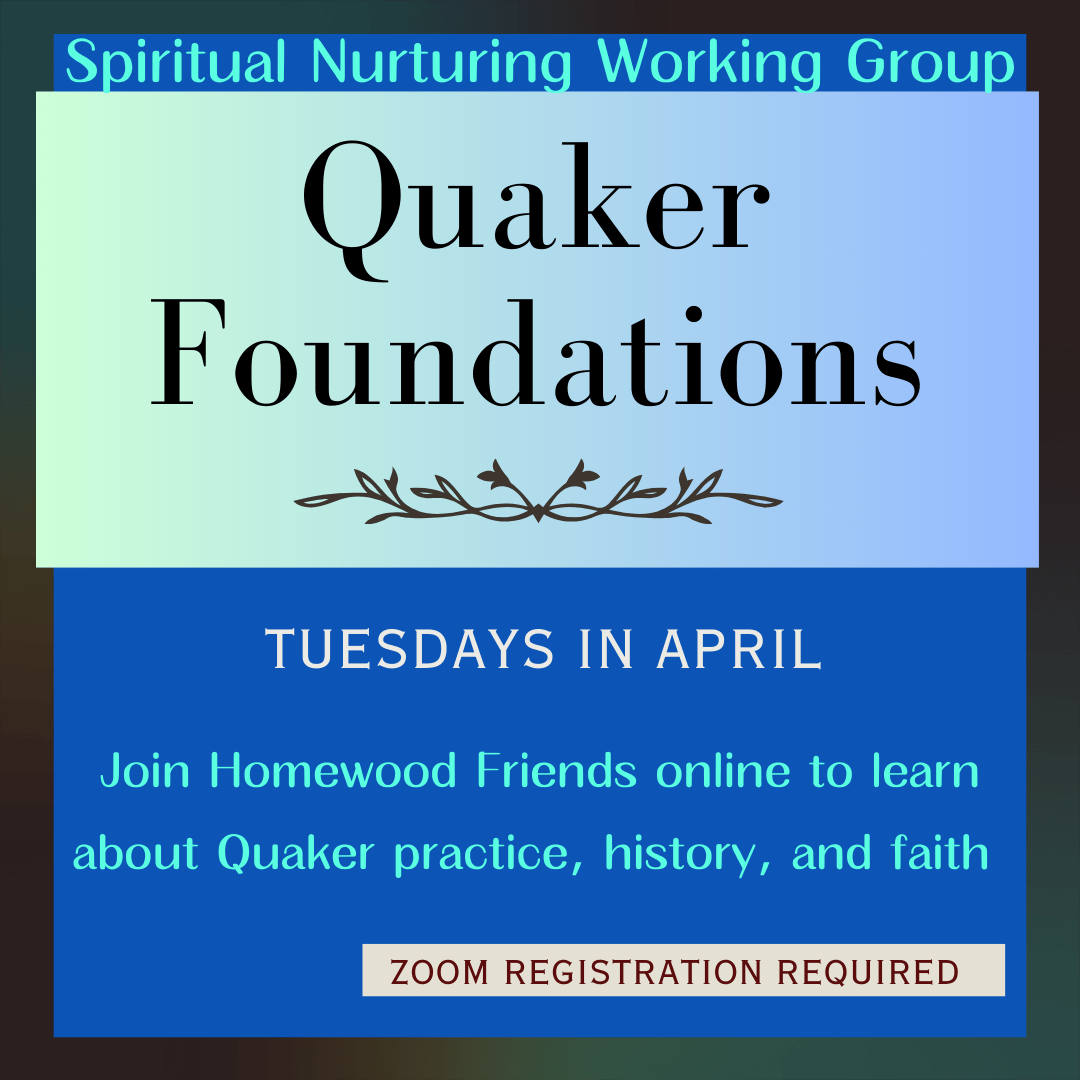 Spiritual Nurturing Working Group

Quaker Foundations

TUESDAYS IN APRIL

Join Homewood Friends online to learn about Quaker practice, history, and faith

ZOOM REGISTRATION REQUIRED